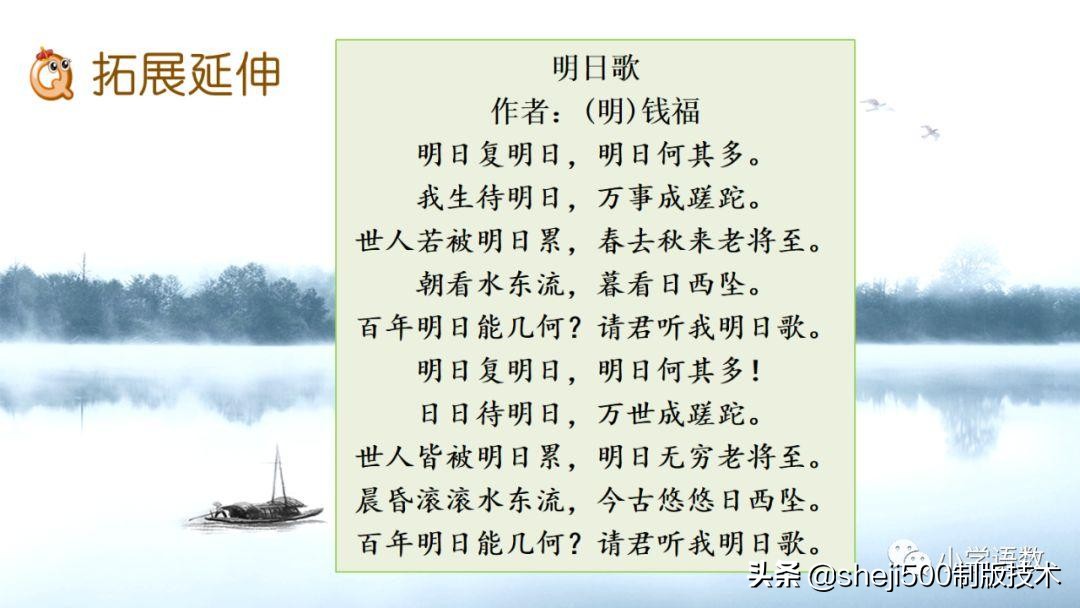 拓展延伸

明日歌
作者：(明)钱福
明日复明日，明日何其多。
我生待明日，万事成蹉跎。
世人若被明日累，春去秋来老将至。
朝看水东流，暮看日西坠。
百年明日能几何？请君听我明日歌。
明日复明日，明日何其多！
日日待明日，万世成蹉跎。
世人皆被明日累，明日无穷老将至。
晨昏滚滚水东流，今古悠悠日西坠。
百年明日能几何？请君听我明日歌。

小学语数
头条 @sheji500制版技术